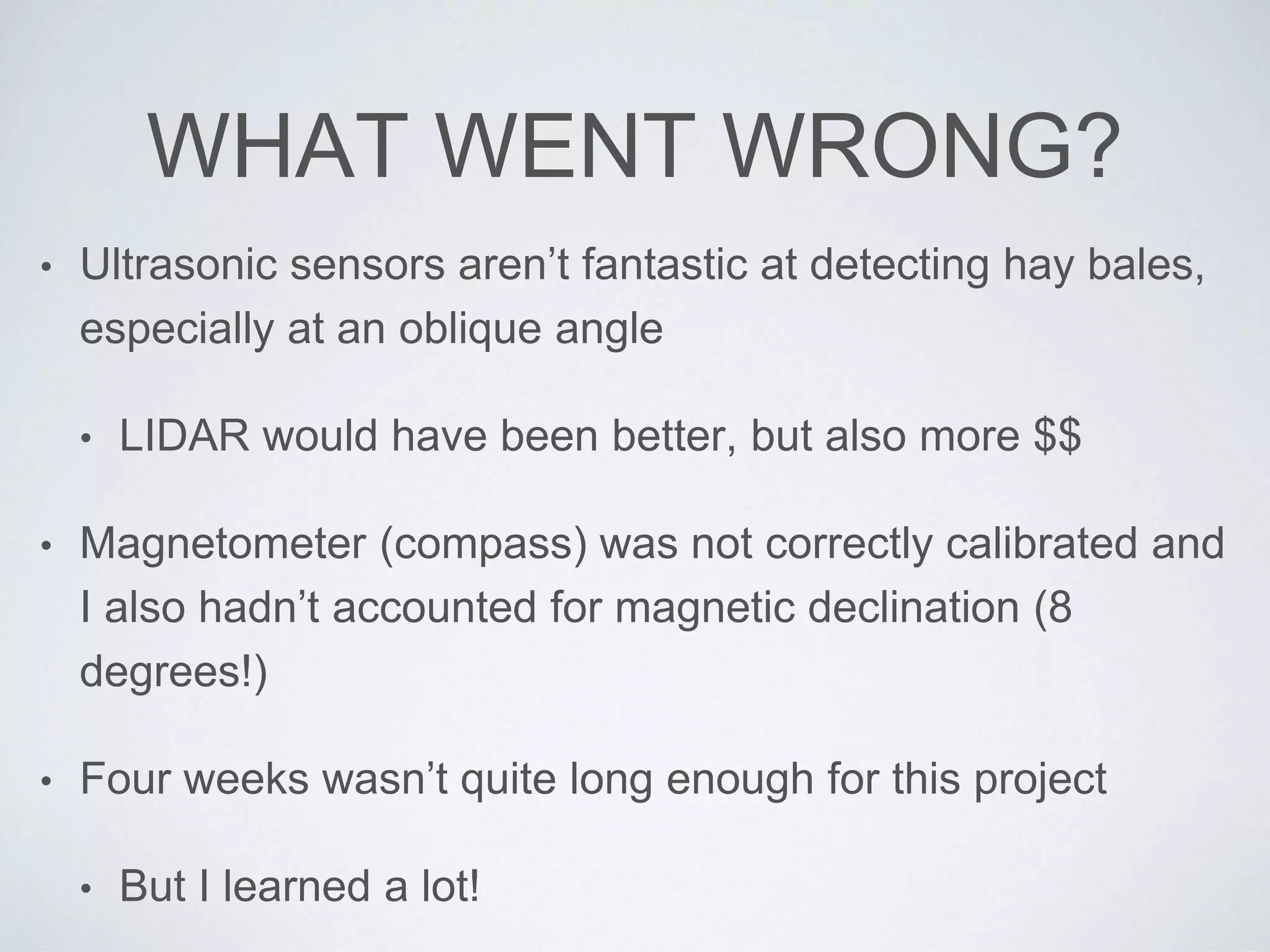 WHAT WENT WRONG?

• Ultrasonic sensors aren’t fantastic at detecting hay bales, especially at an oblique angle

• LIDAR would have been better, but also more \$\$

• Magnetometer (compass) was not correctly calibrated and I also hadn’t accounted for magnetic declination (8 degrees!)

• Four weeks wasn’t quite long enough for this project

• But I learned a lot!